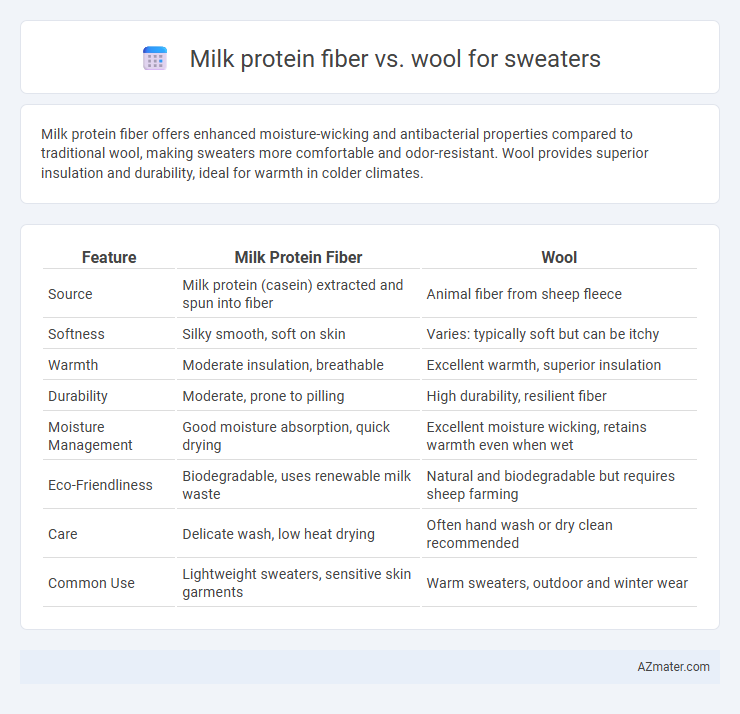 Milk protein fiber vs. wool for sweaters

Milk protein fiber offers enhanced moisture-wicking and antibacterial properties compared to traditional wool, making sweaters more comfortable and odor-resistant. Wool provides superior insulation and durability, ideal for warmth in colder climates.

| Feature | Milk Protein Fiber | Wool |
|---|---|---|
| Source | Milk protein (casein) extracted and spun into fiber | Animal fiber from sheep fleece |
| Softness | Silky smooth, soft on skin | Varies: typically soft but can be itchy |
| Warmth | Moderate insulation, breathable | Excellent warmth, superior insulation |
| Durability | Moderate, prone to pilling | High durability, resilient fiber |
| Moisture Management | Good moisture absorption, quick drying | Excellent moisture wicking, retains warmth even when wet |
| Eco-Friendliness | Biodegradable, uses renewable milk waste | Natural and biodegradable but requires sheep farming |
| Care | Delicate wash, low heat drying | Often hand wash or dry clean recommended |
| Common Use | Lightweight sweaters, sensitive skin garments | Warm sweaters, outdoor and winter wear |

AZmater.com